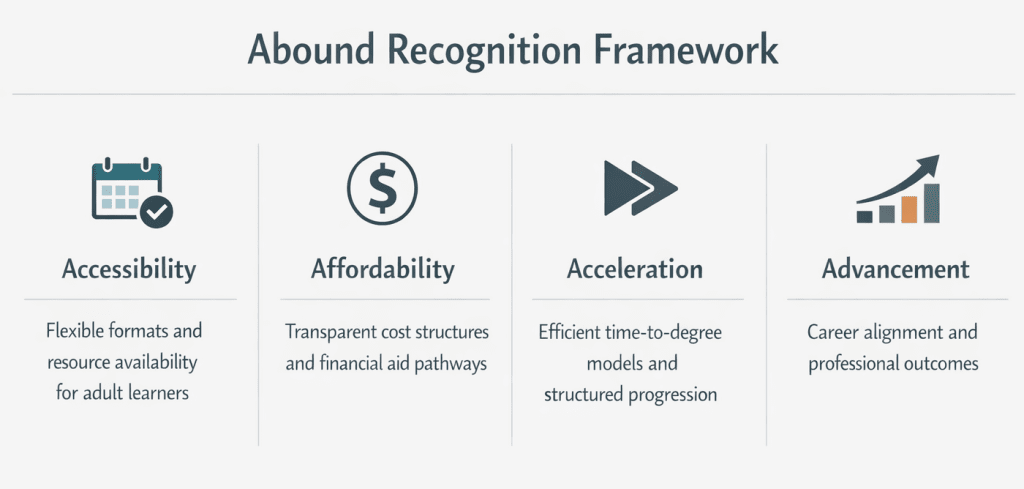 Abound Recognition Framework

$

Accessibility

Flexible formats and resource availability for adult learners

Affordability

Transparent cost structures and financial aid pathways

Acceleration

Efficient time-to-degree models and structured progression

Advancement

Career alignment and professional outcomes